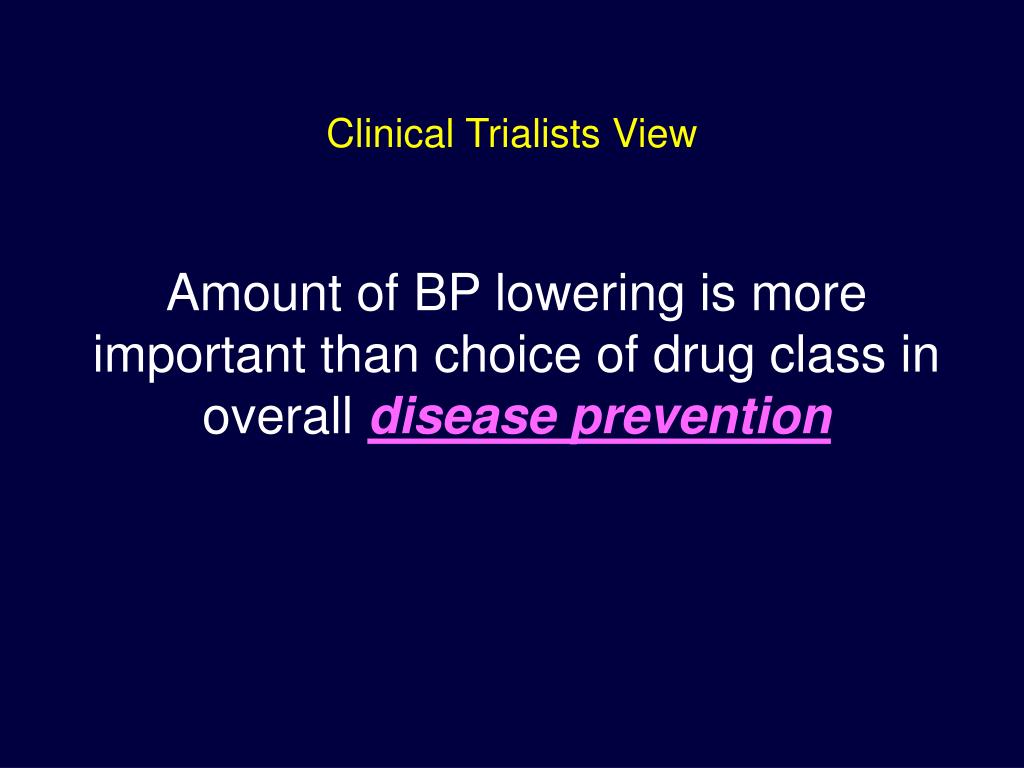 Clinical Trialists View

Amount of BP lowering is more important than choice of drug class in overall disease prevention